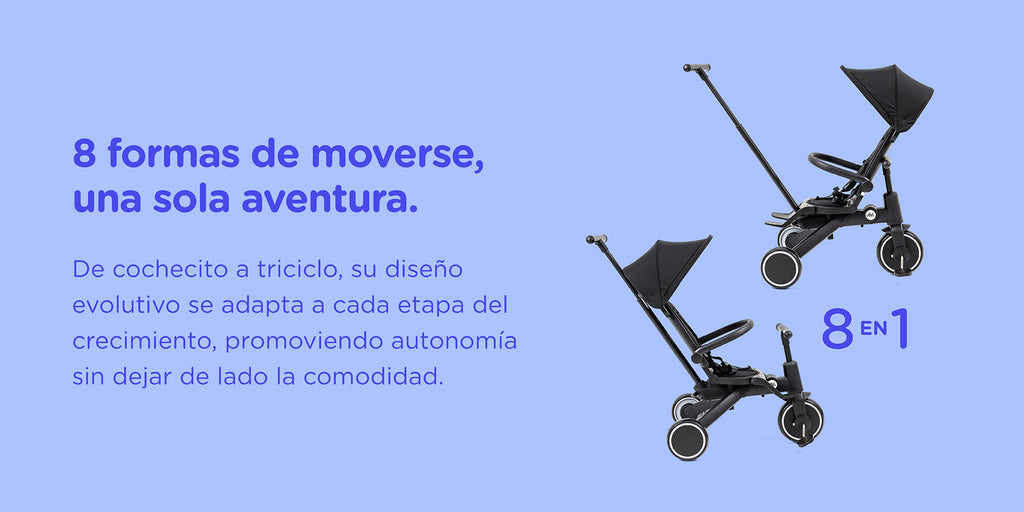 8 formas de moverse, una sola aventura.

De cochecito a triciclo, su diseño evolutivo se adapta a cada etapa del crecimiento, promoviendo autonomía sin dejar de lado la comodidad.

8 EN 1